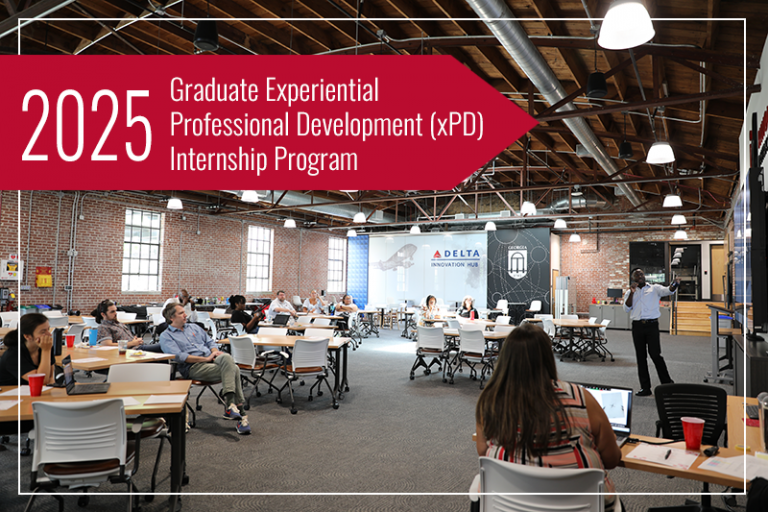 2025 Graduate Experiential Professional Development (xPD) Internship Program

DELTA
INNOVATION HUB

GEORGIA